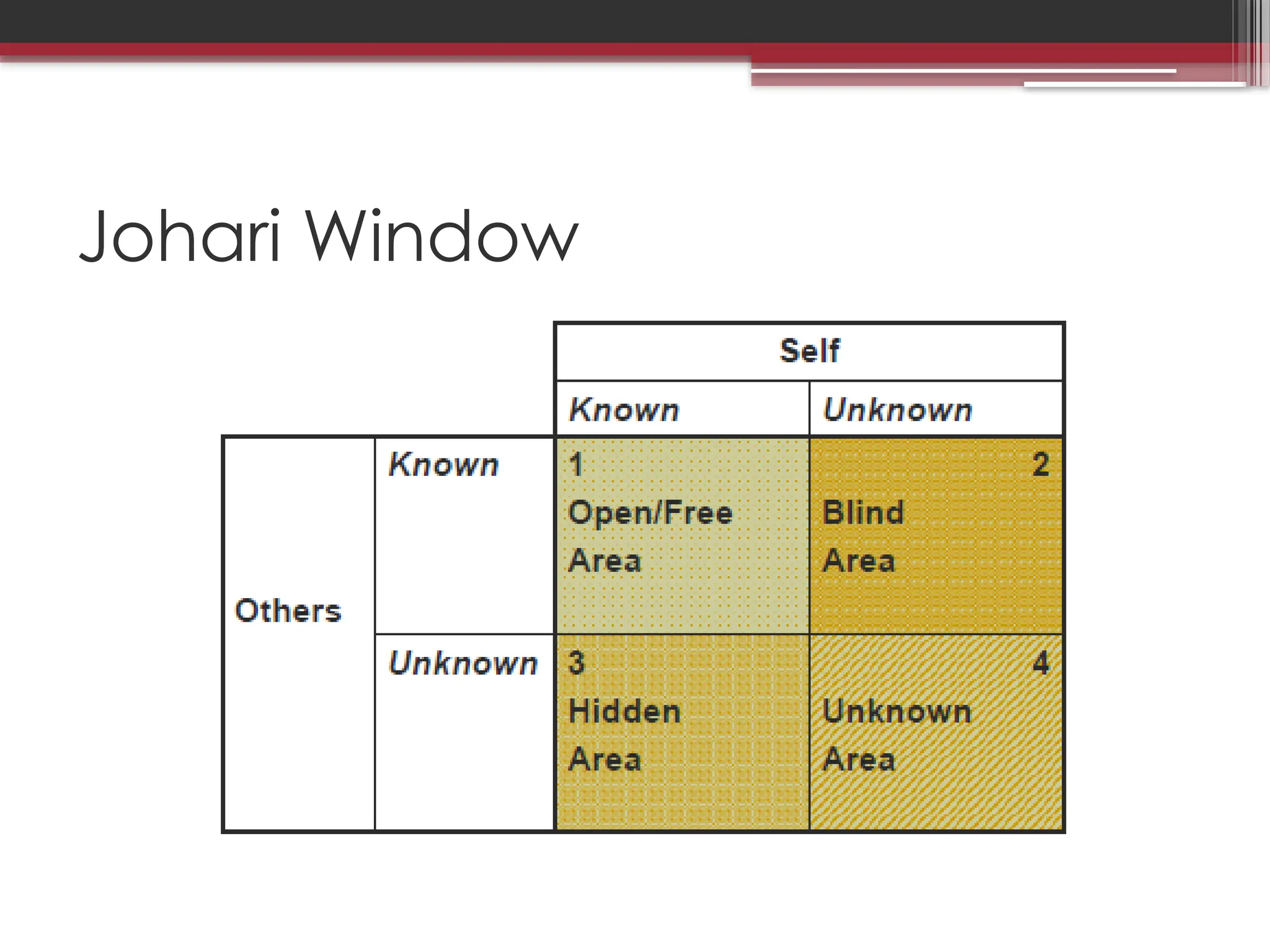 Johari Window

| | | Self | |
|---|---|---|---|
| | | Known | Unknown |
| Others | Known | 1 Open/Free Area | 2 Blind Area |
| | Unknown | 3 Hidden Area | 4 Unknown Area |